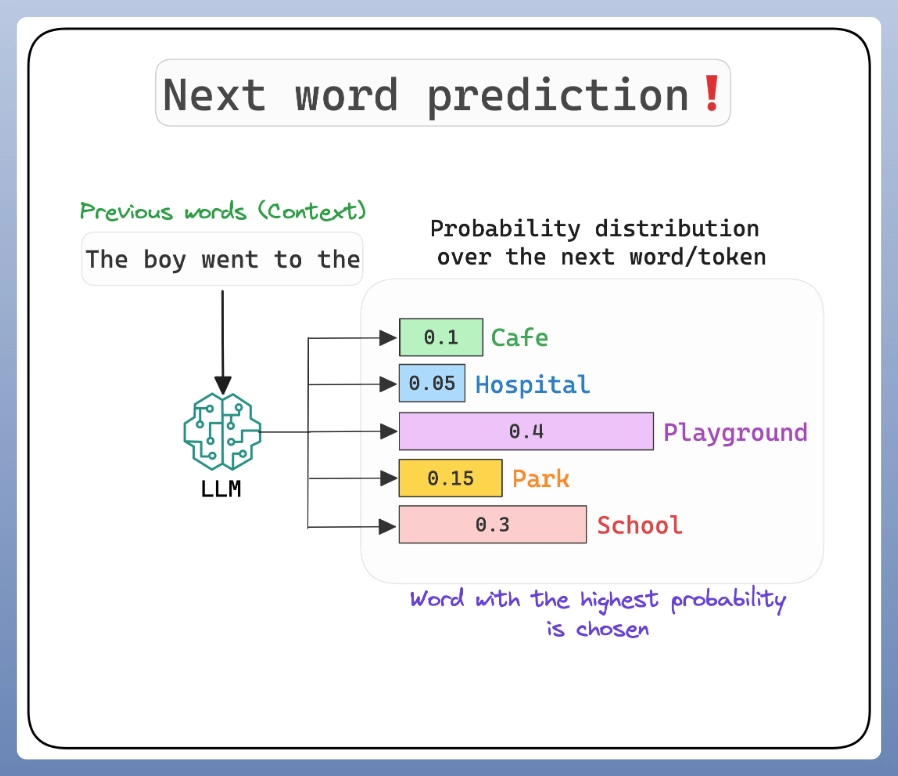 Next word prediction❗

Previous words (Context)

The boy went to the

LLM

Probability distribution over the next word/token

0.1 Cafe

0.05 Hospital

0.4 Playground

0.15 Park

0.3 School

Word with the highest probability is chosen